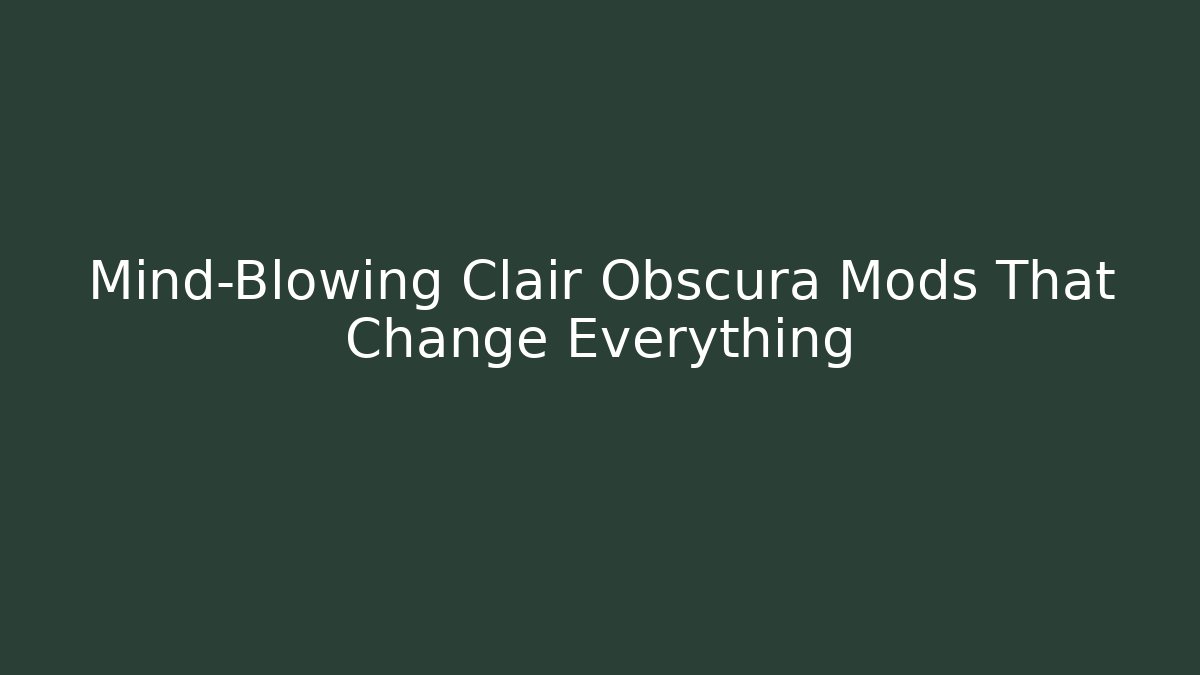 Mind-Blowing Clair Obscura Mods That Change Everything